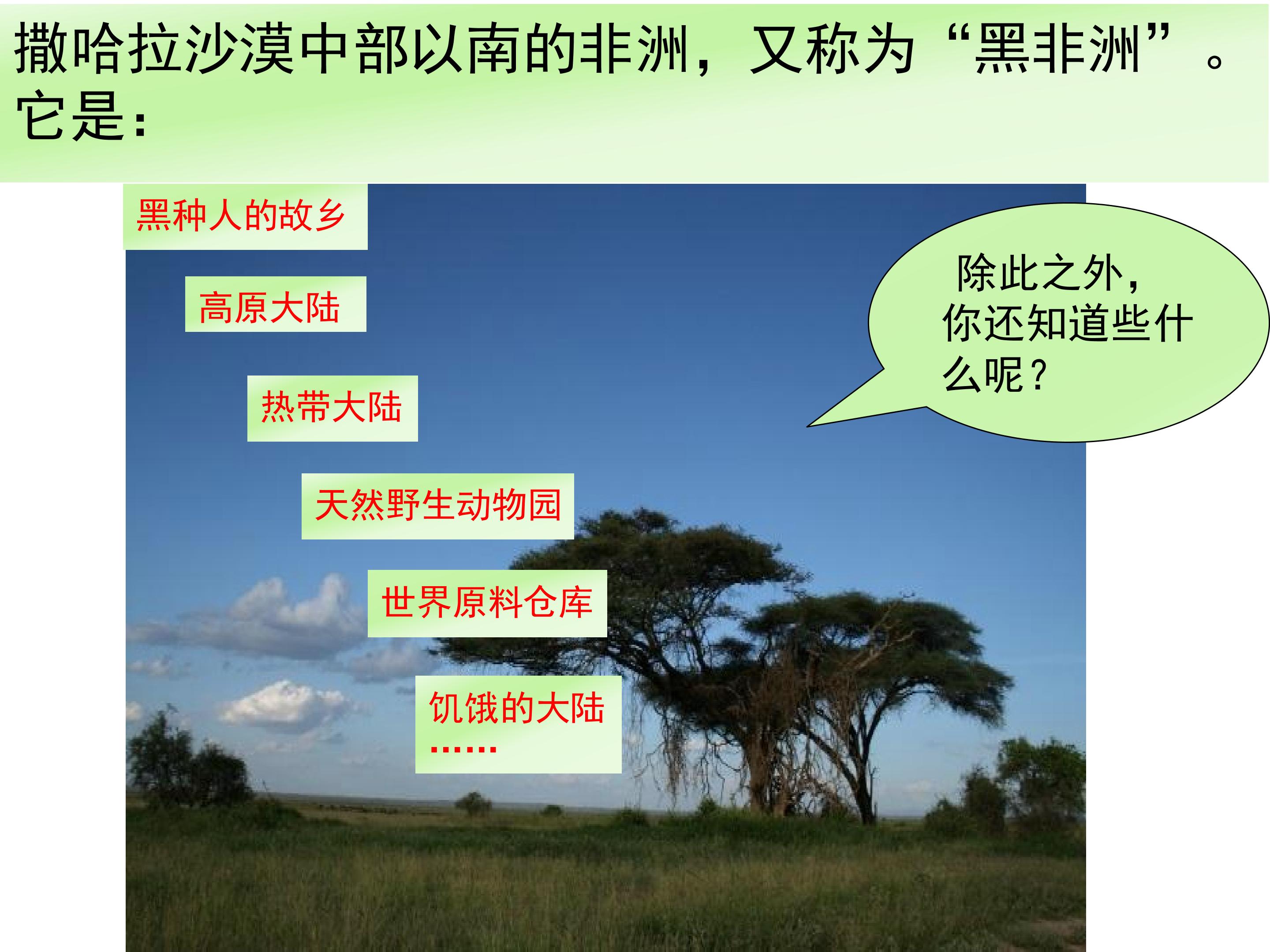 撒哈拉沙漠中部以南的非洲，又称为“黑非洲”。它是：

黑种人的故乡

高原大陆

热带大陆

天然野生动物园

世界原料仓库

饥饿的大陆
……

除此之外，你还知道些什么呢？